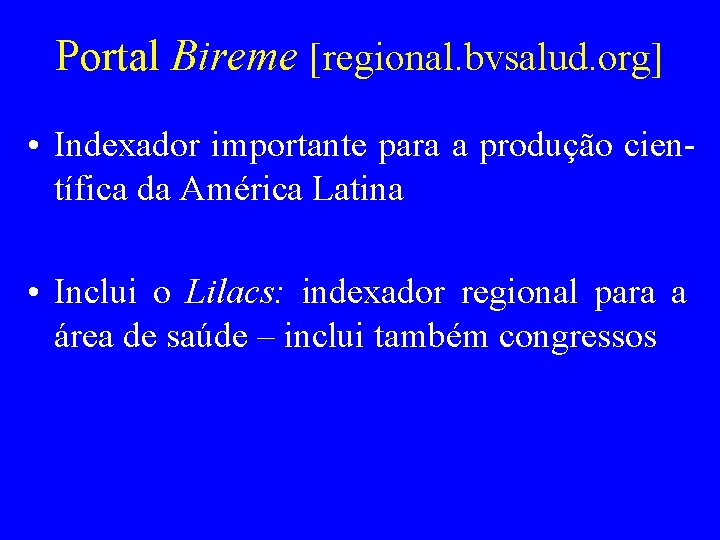 Portal Bireme [regional.bvsalud.org]

• Indexador importante para a produção científica da América Latina

• Inclui o Lilacs: indexador regional para a área de saúde – inclui também congressos